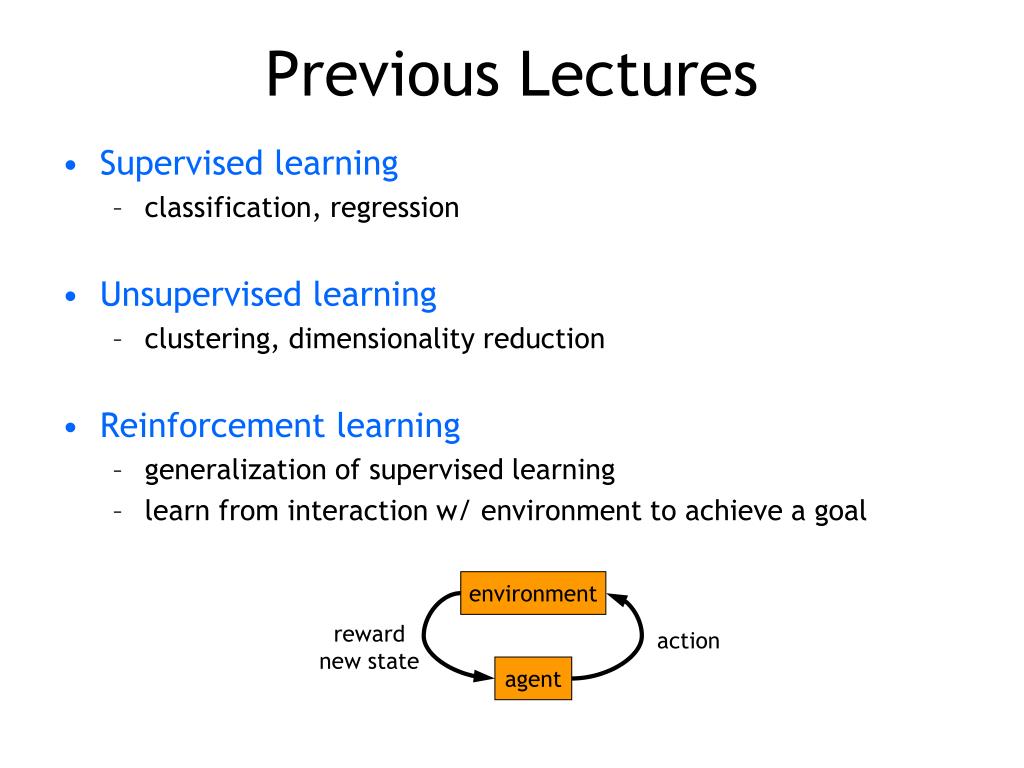 Previous Lectures

• Supervised learning
– classification, regression

• Unsupervised learning
– clustering, dimensionality reduction

• Reinforcement learning
– generalization of supervised learning
– learn from interaction w/ environment to achieve a goal

environment
reward
new state
action
agent